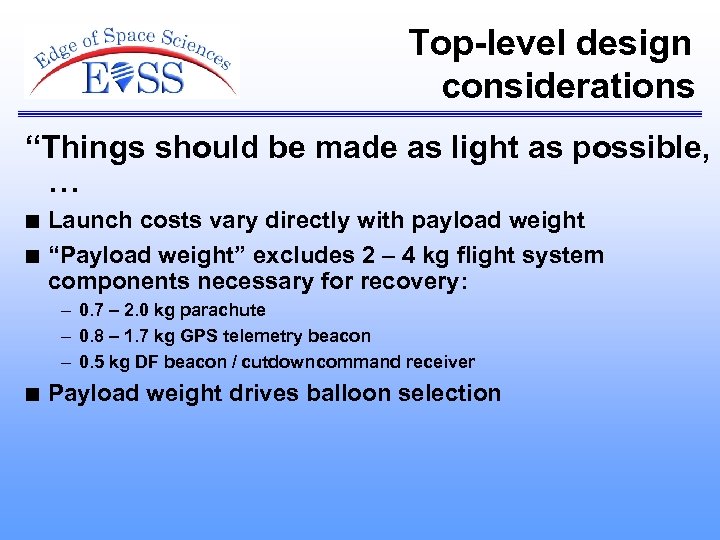 Edge of Space Sciences
EOSS

Top-level design considerations

“Things should be made as light as possible, …

■ Launch costs vary directly with payload weight

■ “Payload weight” excludes 2 – 4 kg flight system components necessary for recovery:

– 0.7 – 2.0 kg parachute

– 0.8 – 1.7 kg GPS telemetry beacon

– 0.5 kg DF beacon / cutdowncommand receiver

■ Payload weight drives balloon selection